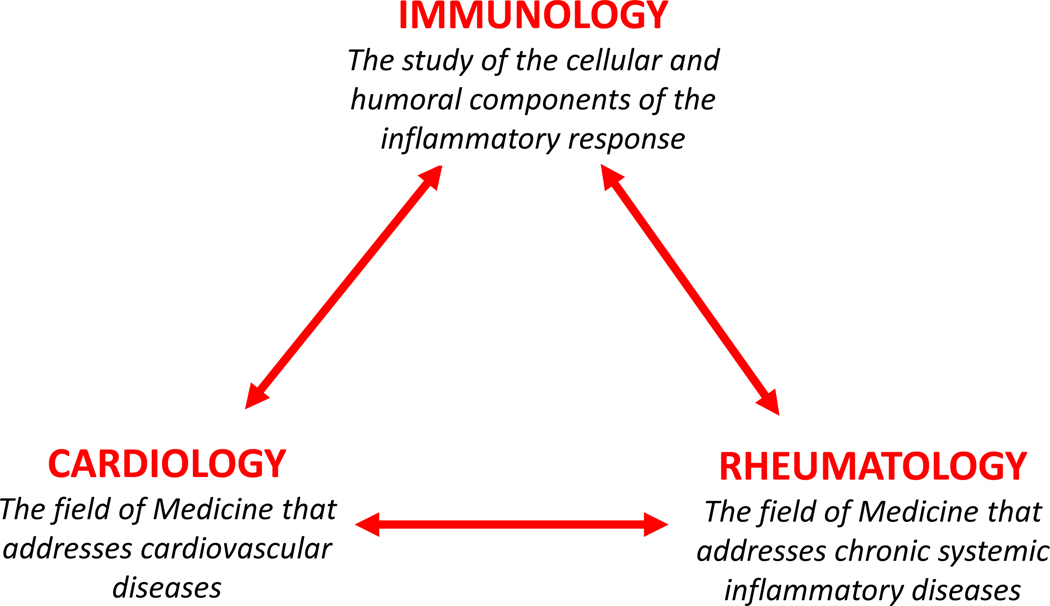 IMMUNOLOGY
The study of the cellular and humoral components of the inflammatory response

CARDIOLOGY
The field of Medicine that addresses cardiovascular diseases

RHEUMATOLOGY
The field of Medicine that addresses chronic systemic inflammatory diseases